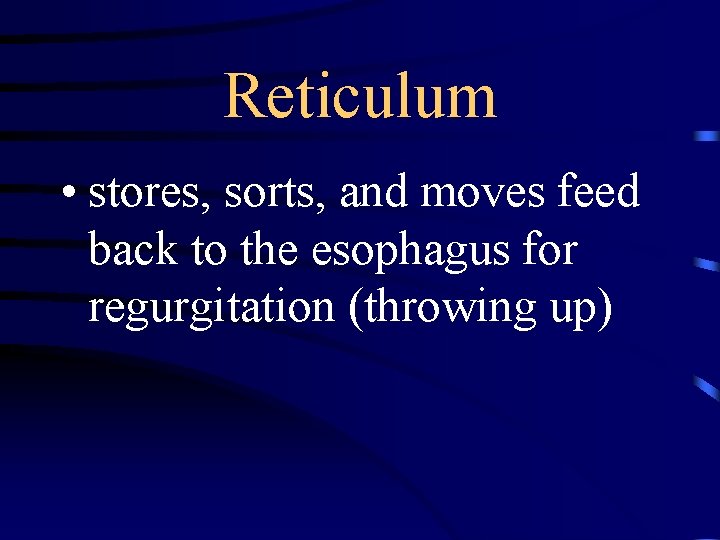 Reticulum

• stores, sorts, and moves feed back to the esophagus for regurgitation (throwing up)